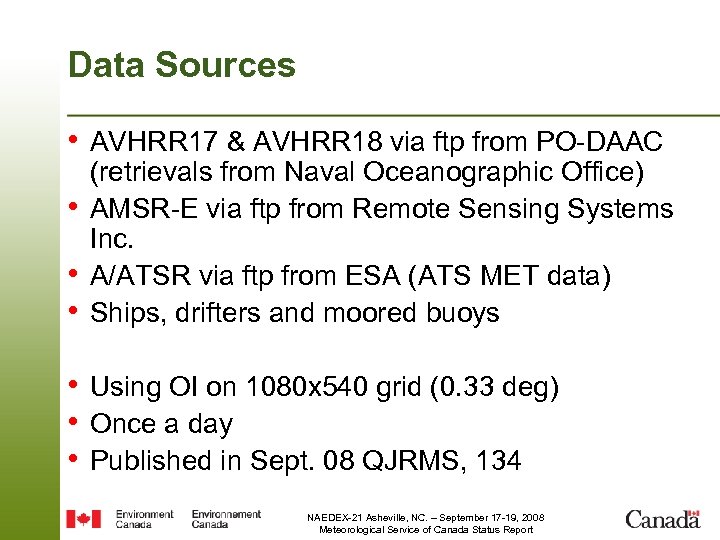 Data Sources

• AVHRR17 & AVHRR18 via ftp from PO-DAAC (retrievals from Naval Oceanographic Office)
• AMSR-E via ftp from Remote Sensing Systems Inc.
• A/ATSR via ftp from ESA (ATS MET data)
• Ships, drifters and moored buoys

• Using OI on 1080x540 grid (0.33 deg)
• Once a day
• Published in Sept. 08 QJRMS, 134

Environment Canada Environnement Canada

NAEDEX-21 Asheville, NC. – September 17-19, 2008
Meteorological Service of Canada Status Report

Canada